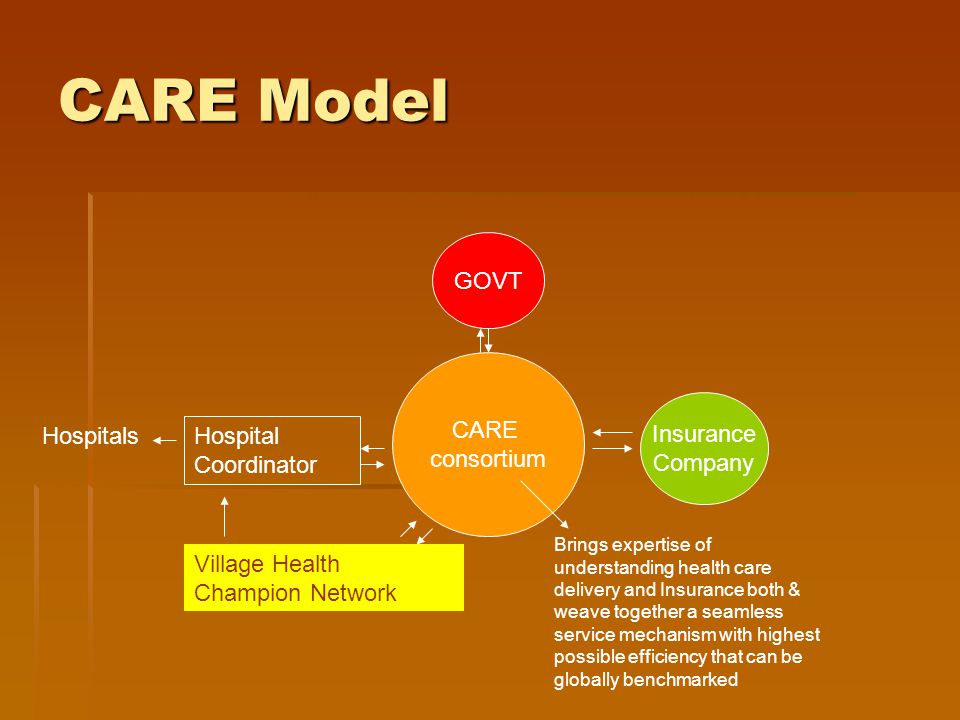 CARE Model

GOVT

Hospitals

Hospital Coordinator

CARE consortium

Insurance Company

Village Health Champion Network

Brings expertise of understanding health care delivery and Insurance both & weave together a seamless service mechanism with highest possible efficiency that can be globally benchmarked